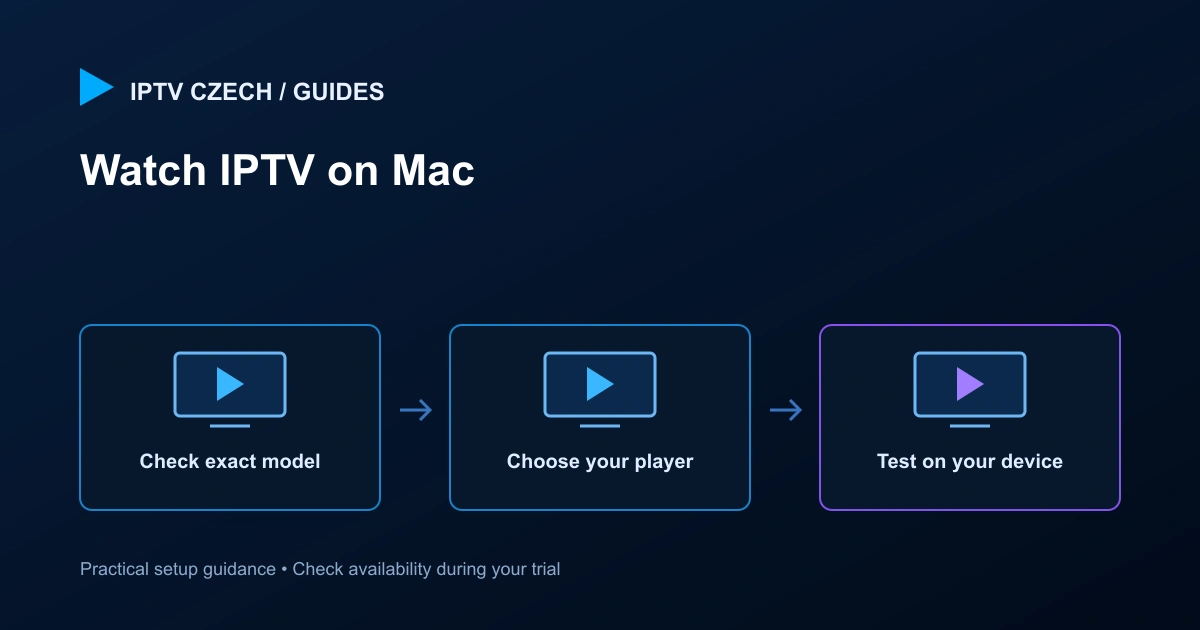 IPTV CZECH / GUIDES

Watch IPTV on Mac

Check exact model

Choose your player

Test on your device

Practical setup guidance • Check availability during your trial